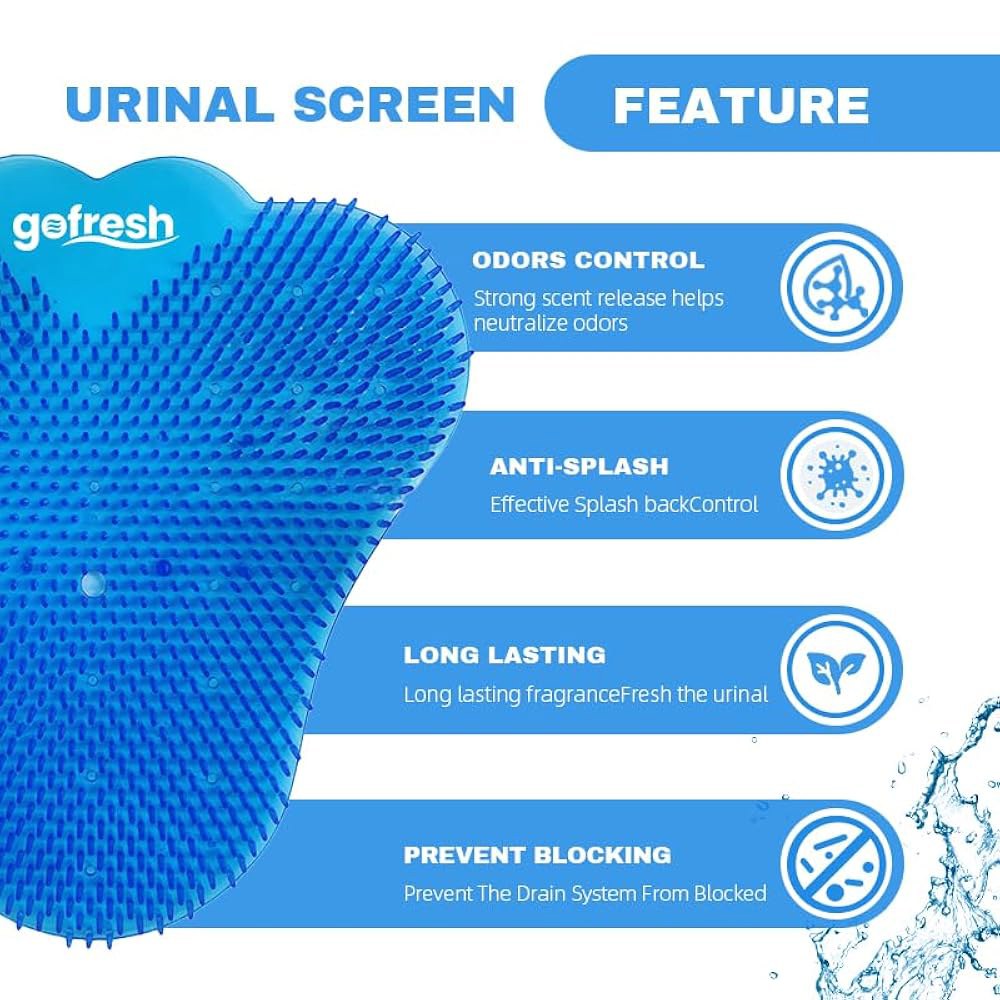 URINAL SCREEN FEATURE

gofresh

ODORS CONTROL
Strong scent release helps neutralize odors

ANTI-SPLASH
Effective Splash backControl

LONG LASTING
Long lasting fragranceFresh the urinal

PREVENT BLOCKING
Prevent The Drain System From Blocked